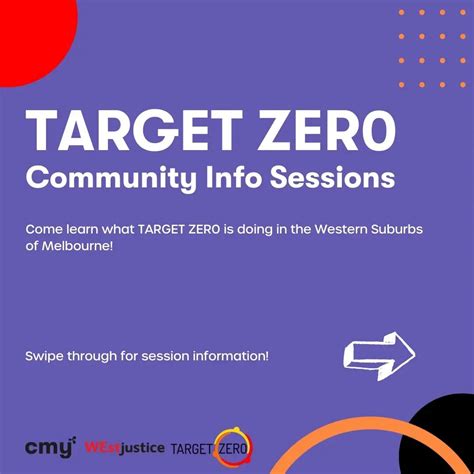 TARGET ZERO
Community Info Sessions

Come learn what TARGET ZERO is doing in the Western Suburbs of Melbourne!

Swipe through for session information!

cmy WEstjustice TARGET ZERO